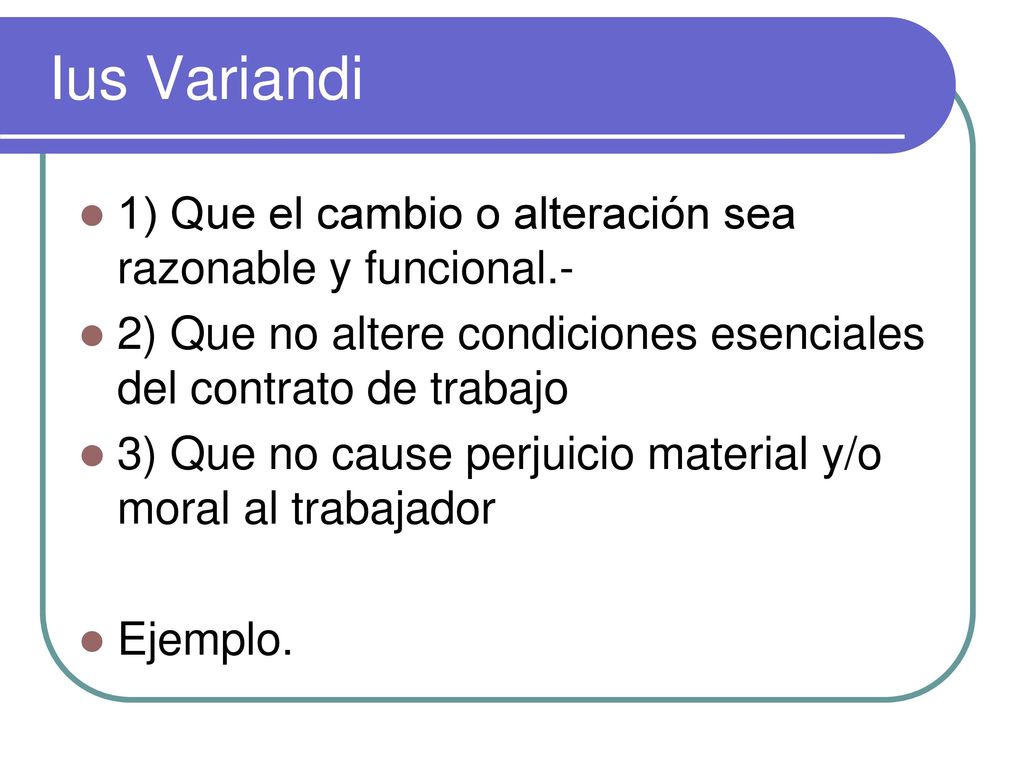 Ius Variandi

1) Que el cambio o alteración sea razonable y funcional.-

2) Que no altere condiciones esenciales del contrato de trabajo

3) Que no cause perjuicio material y/o moral al trabajador

Ejemplo.